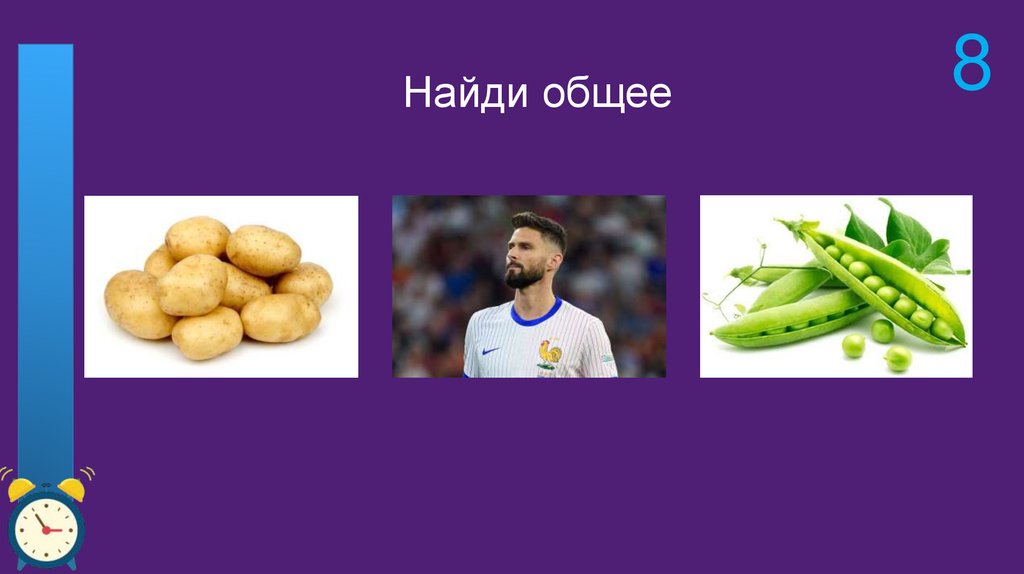 8

Найди общее